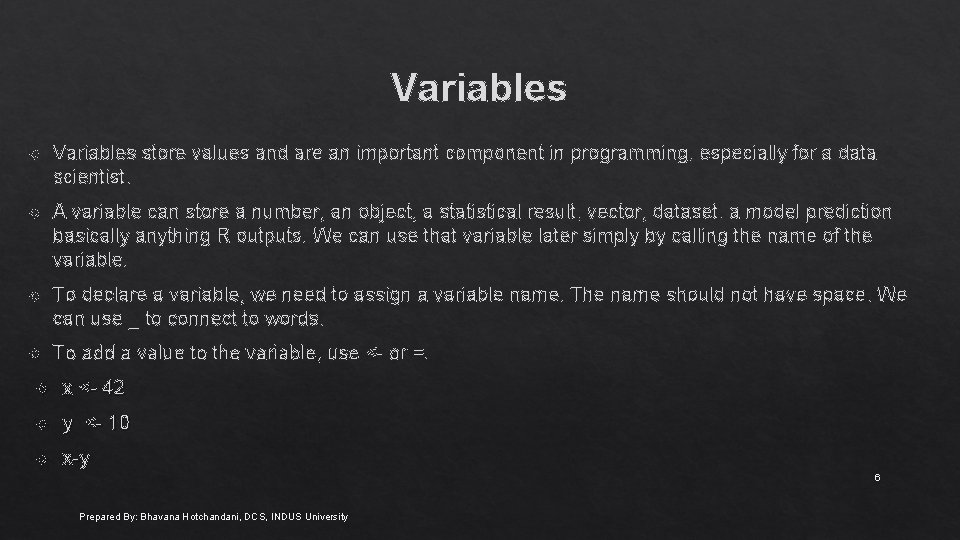 Variables

Variables store values and are an important component in programming, especially for a data scientist.

A variable can store a number, an object, a statistical result, vector, dataset, a model prediction basically anything R outputs. We can use that variable later simply by calling the name of the variable.

To declare a variable, we need to assign a variable name. The name should not have space. We can use _ to connect to words.

To add a value to the variable, use <- or =.

x <- 42

y <- 10

x-y

6

Prepared By: Bhavana Hotchandani, DCS, INDUS University